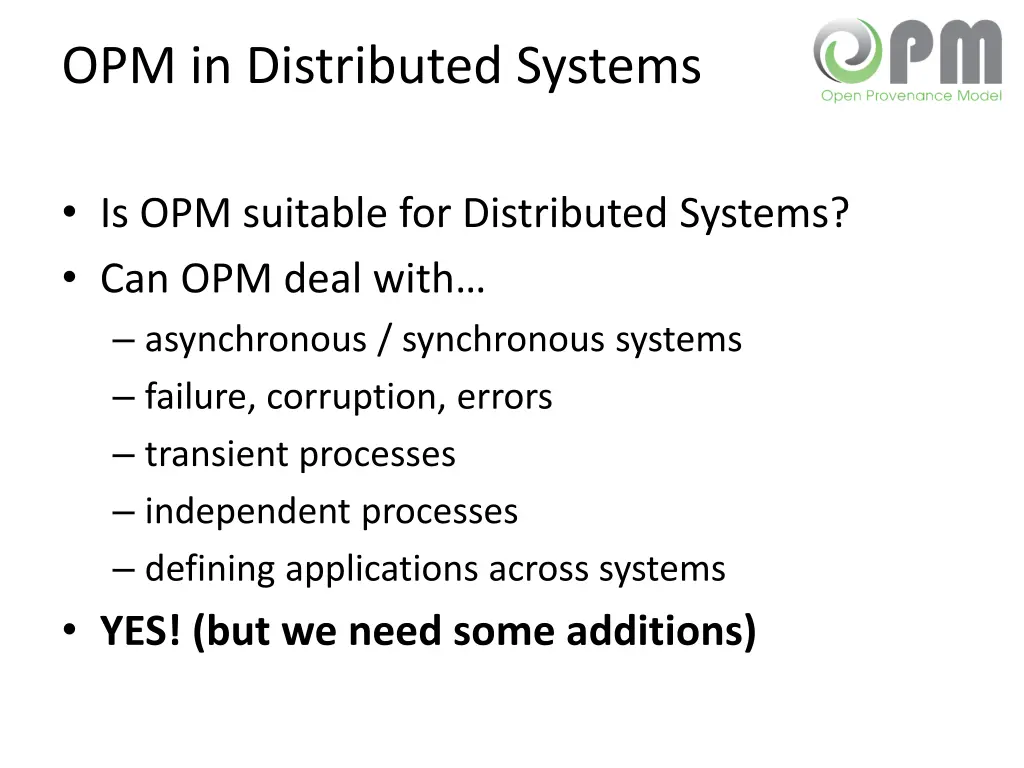 OPM in Distributed Systems

OPM
Open Provenance Model

• Is OPM suitable for Distributed Systems?
• Can OPM deal with…
– asynchronous / synchronous systems
– failure, corruption, errors
– transient processes
– independent processes
– defining applications across systems
• YES! (but we need some additions)